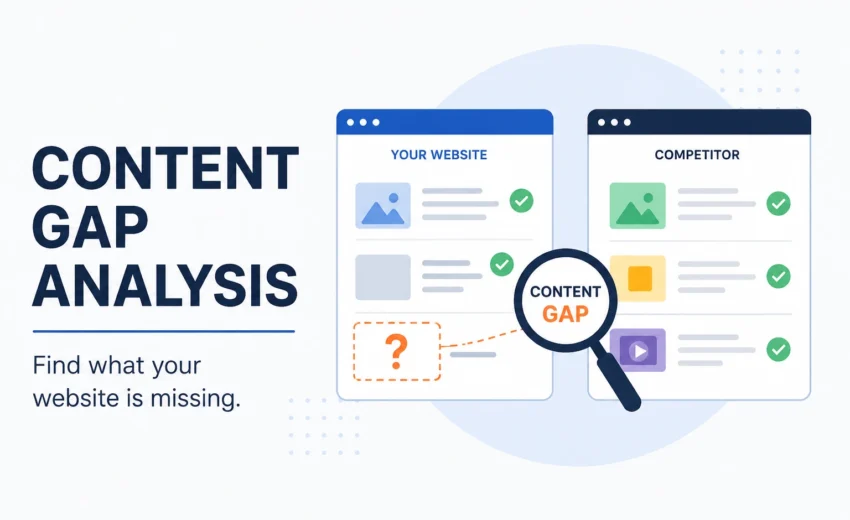 CONTENT GAP ANALYSIS

Find what your website is missing.

YOUR WEBSITE

?

CONTENT GAP

COMPETITOR